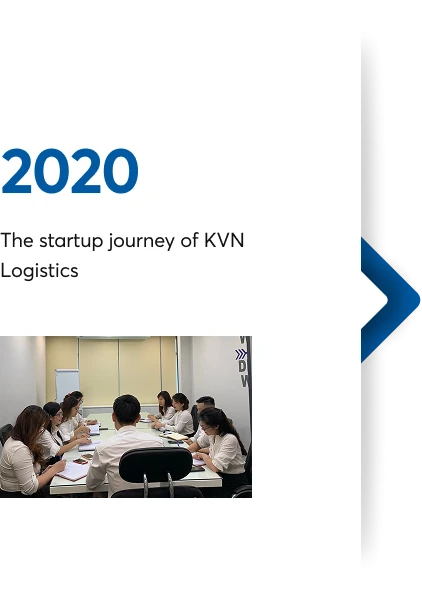 2020

The startup journey of KVN Logistics